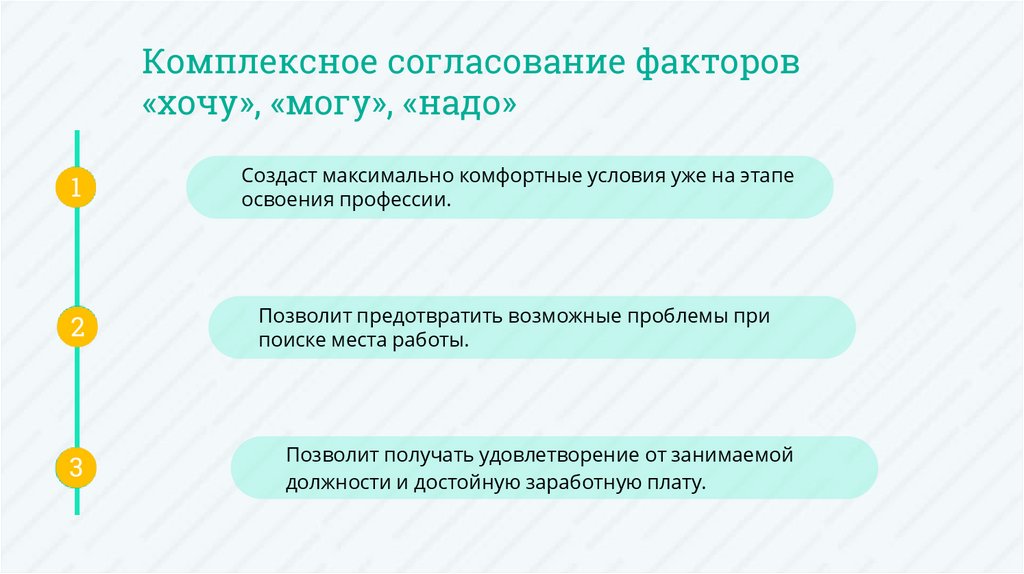 Комплексное согласование факторов «хочу», «могу», «надо»

1

Создаст максимально комфортные условия уже на этапе освоения профессии.

2

Позволит предотвратить возможные проблемы при поиске места работы.

3

Позволит получать удовлетворение от занимаемой должности и достойную заработную плату.